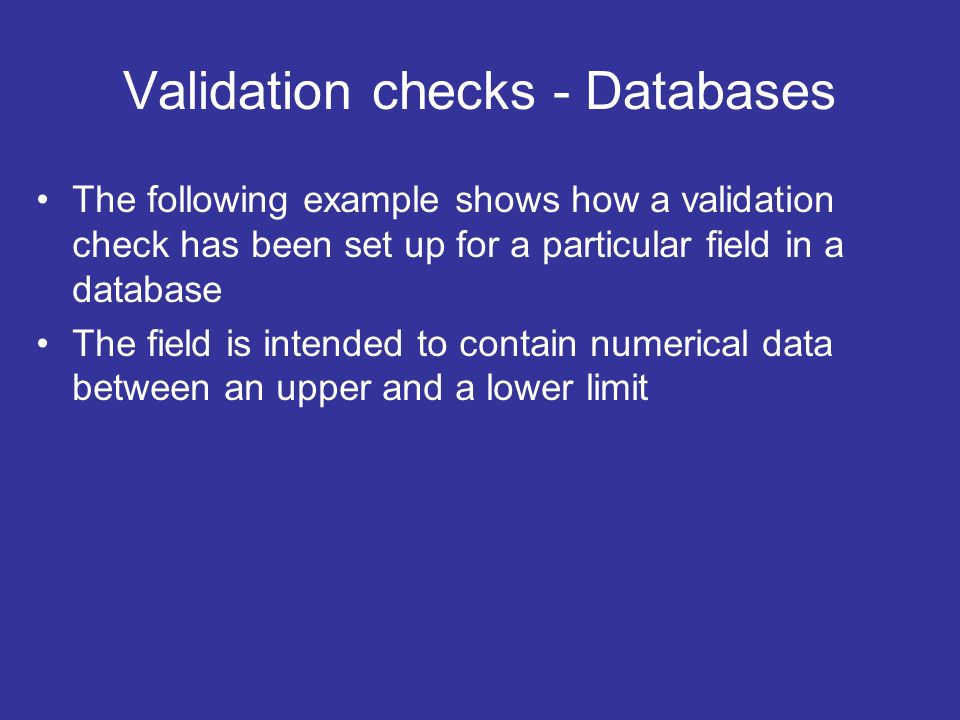 Validation checks - Databases

• The following example shows how a validation check has been set up for a particular field in a database

• The field is intended to contain numerical data between an upper and a lower limit